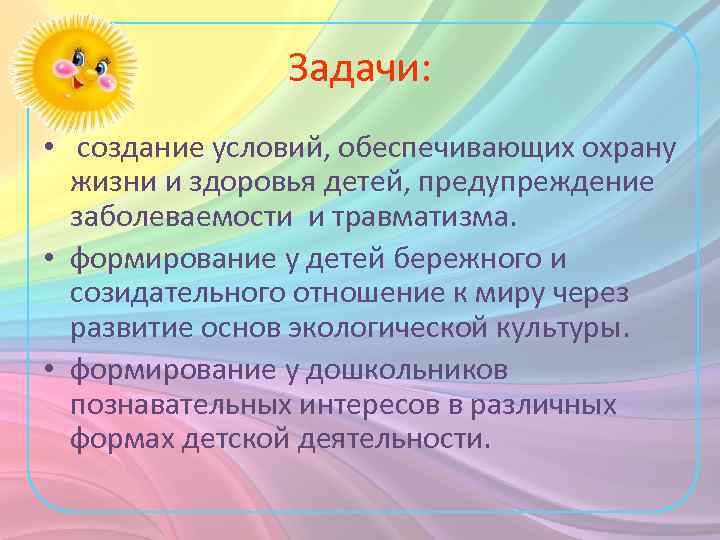 Задачи:

• создание условий, обеспечивающих охрану жизни и здоровья детей, предупреждение заболеваемости и травматизма.

• формирование у детей бережного и созидательного отношение к миру через развитие основ экологической культуры.

• формирование у дошкольников познавательных интересов в различных формах детской деятельности.